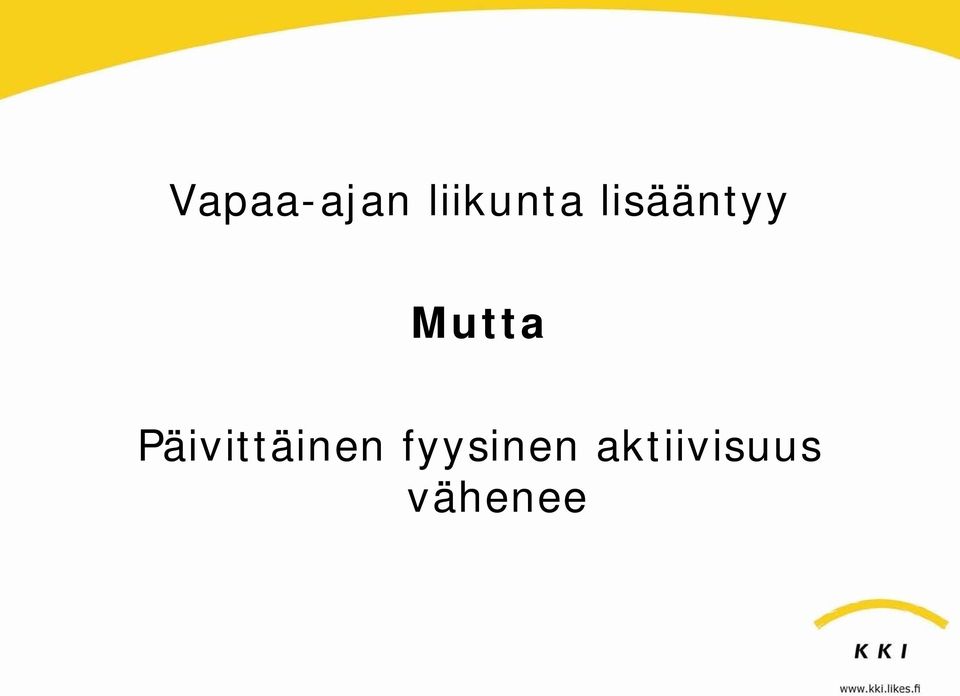 Vapaa-ajan liikunta lisääntyy

Mutta

Päivittäinen fyysinen aktiivisuus vähenee

KKI

www.kki.likes.fi